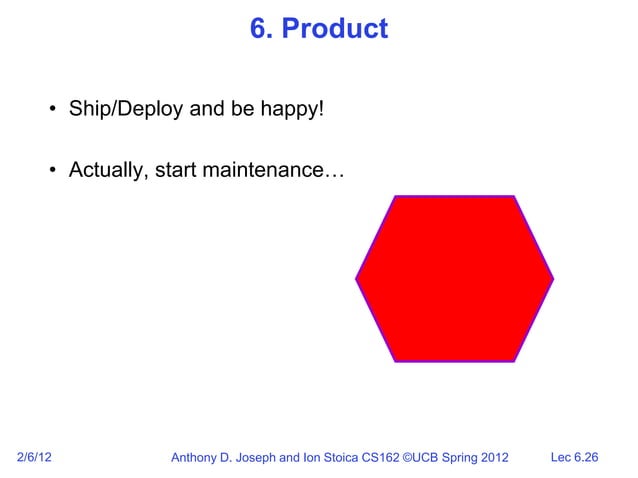 6. Product

• Ship/Deploy and be happy!

• Actually, start maintenance…

2/6/12 Anthony D. Joseph and Ion Stoica CS162 ©UCB Spring 2012 Lec 6.26